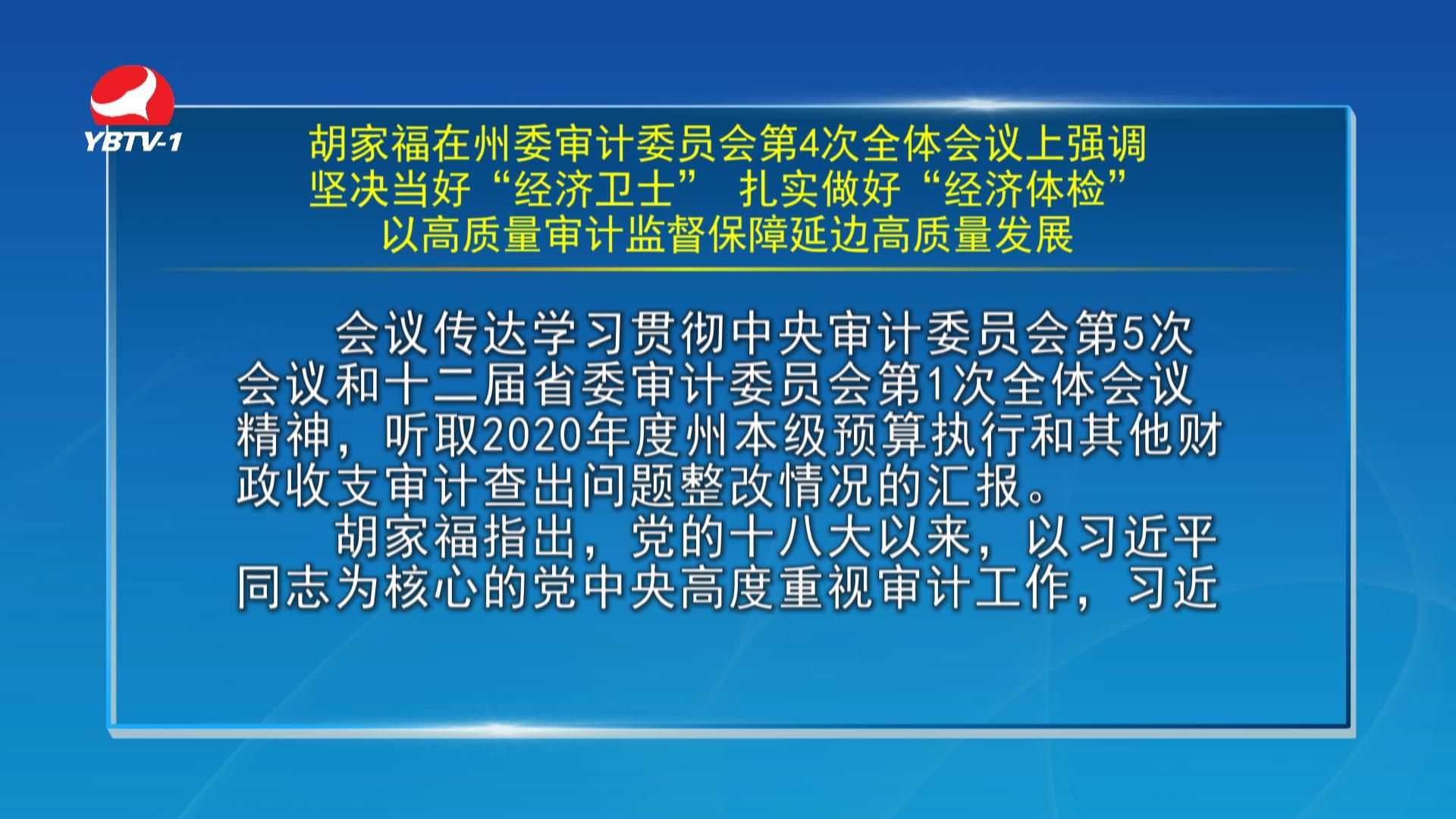 YBTV-1

胡家福在州委审计委员会第4次全体会议上强调
坚决当好“经济卫士” 扎实做好“经济体检”
以高质量审计监督保障延边高质量发展

会议传达学习贯彻中央审计委员会第5次会议和十二届省委审计委员会第1次全体会议精神，听取2020年度州本级预算执行和其他财政收支审计查出问题整改情况的汇报。

胡家福指出，党的十八大以来，以习近平同志为核心的党中央高度重视审计工作，习近